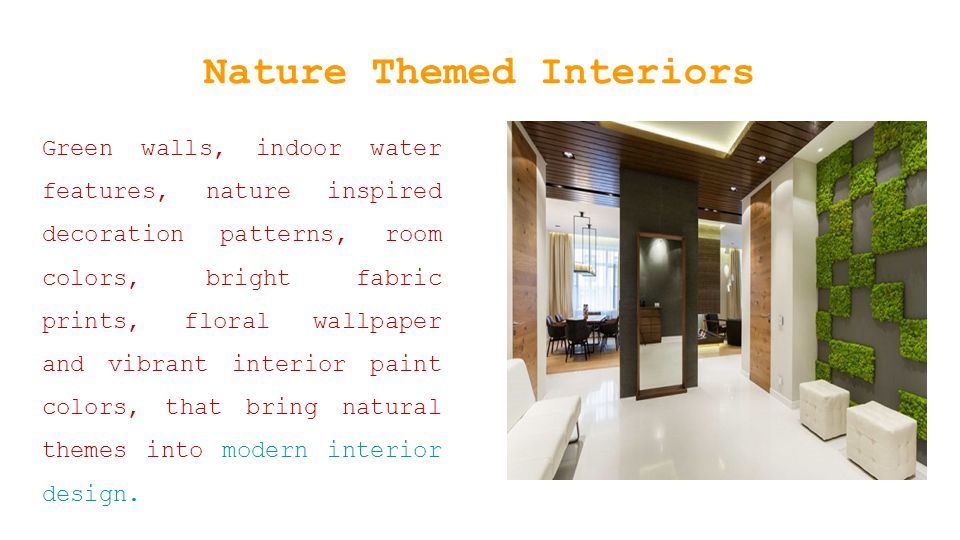 Nature Themed Interiors

Green walls, indoor water features, nature inspired decoration patterns, room colors, bright fabric prints, floral wallpaper and vibrant interior paint colors, that bring natural themes into modern interior design.